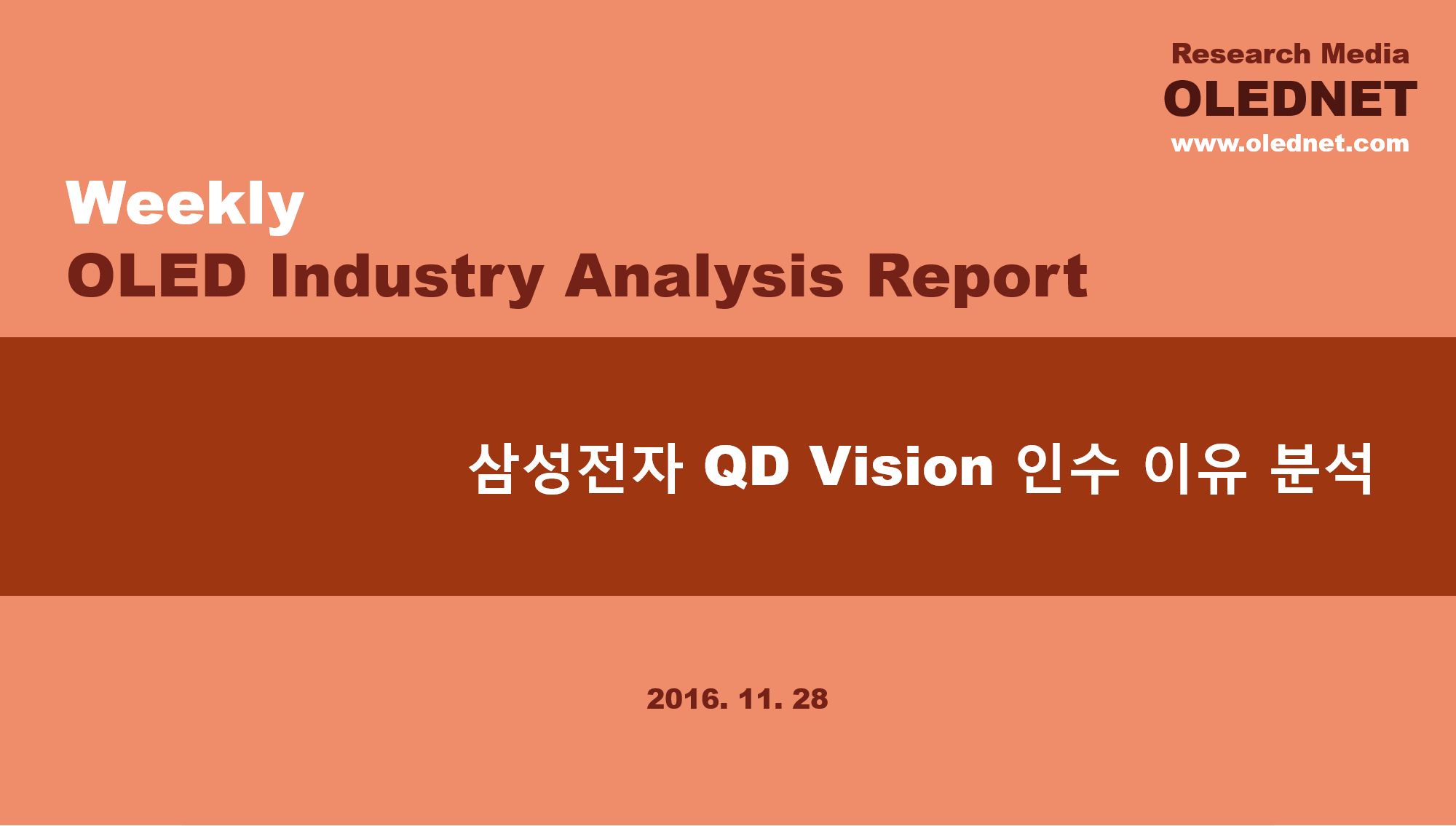 Research Media
OLEDNET
www.olednet.com

Weekly
OLED Industry Analysis Report

삼성전자 QD Vision 인수 이유 분석

2016. 11. 28